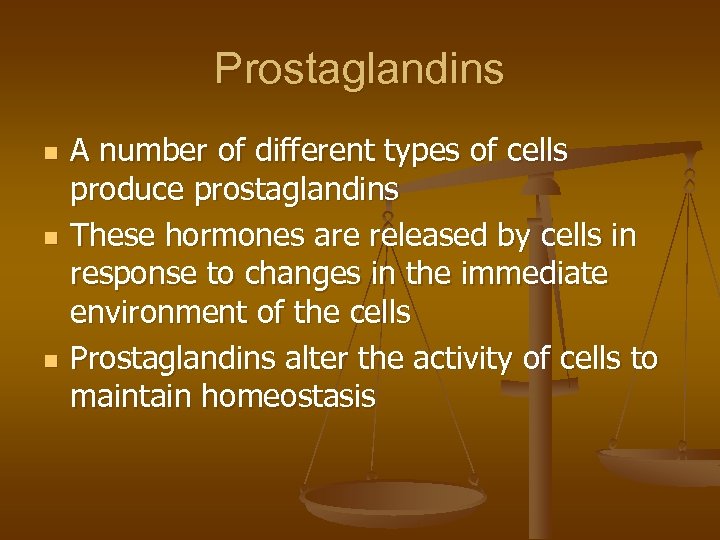 Prostaglandins

- A number of different types of cells produce prostaglandins
- These hormones are released by cells in response to changes in the immediate environment of the cells
- Prostaglandins alter the activity of cells to maintain homeostasis